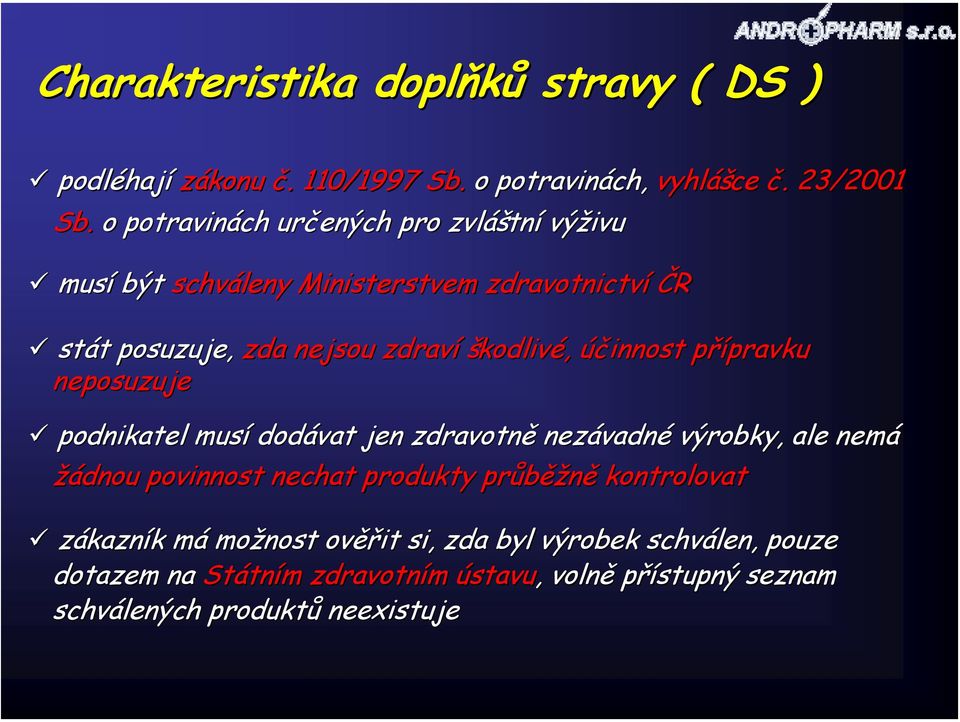 ANDROPHARM s.r.o.

Charakteristika doplňků stravy ( DS )

✓ podléhají zákonu č. 110/1997 Sb. o potravinách, vyhlášce č. 23/2001 Sb. o potravinách určených pro zvláštní výživu

✓ musí být schváleny Ministerstvem zdravotnictví ČR

✓ stát posuzuje, zda nejsou zdraví škodlivé, účinnost přípravku neposuzuje

✓ podnikatel musí dodávat jen zdravotně nezávadné výrobky, ale nemá žádnou povinnost nechat produkty průběžně kontrolovat

✓ zákazník má možnost ověřit si, zda byl výrobek schválen, pouze dotazem na Státním zdravotním ústavu, volně přístupný seznam schválených produktů neexistuje